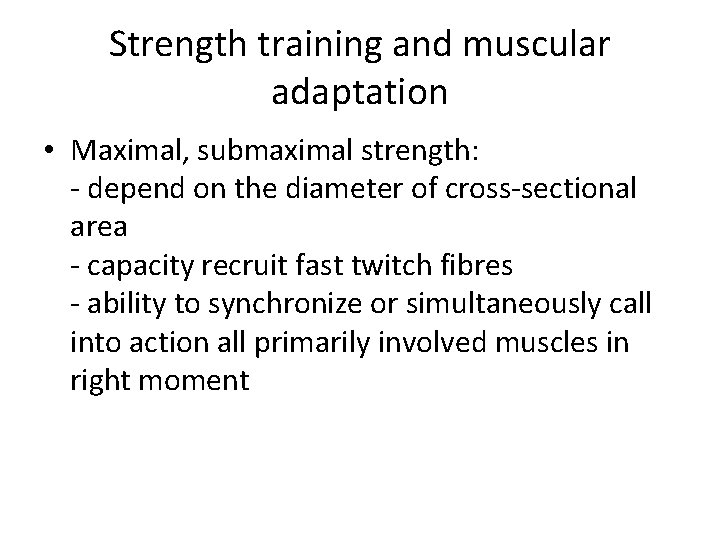 Strength training and muscular adaptation

• Maximal, submaximal strength:
- depend on the diameter of cross-sectional area
- capacity recruit fast twitch fibres
- ability to synchronize or simultaneously call into action all primarily involved muscles in right moment